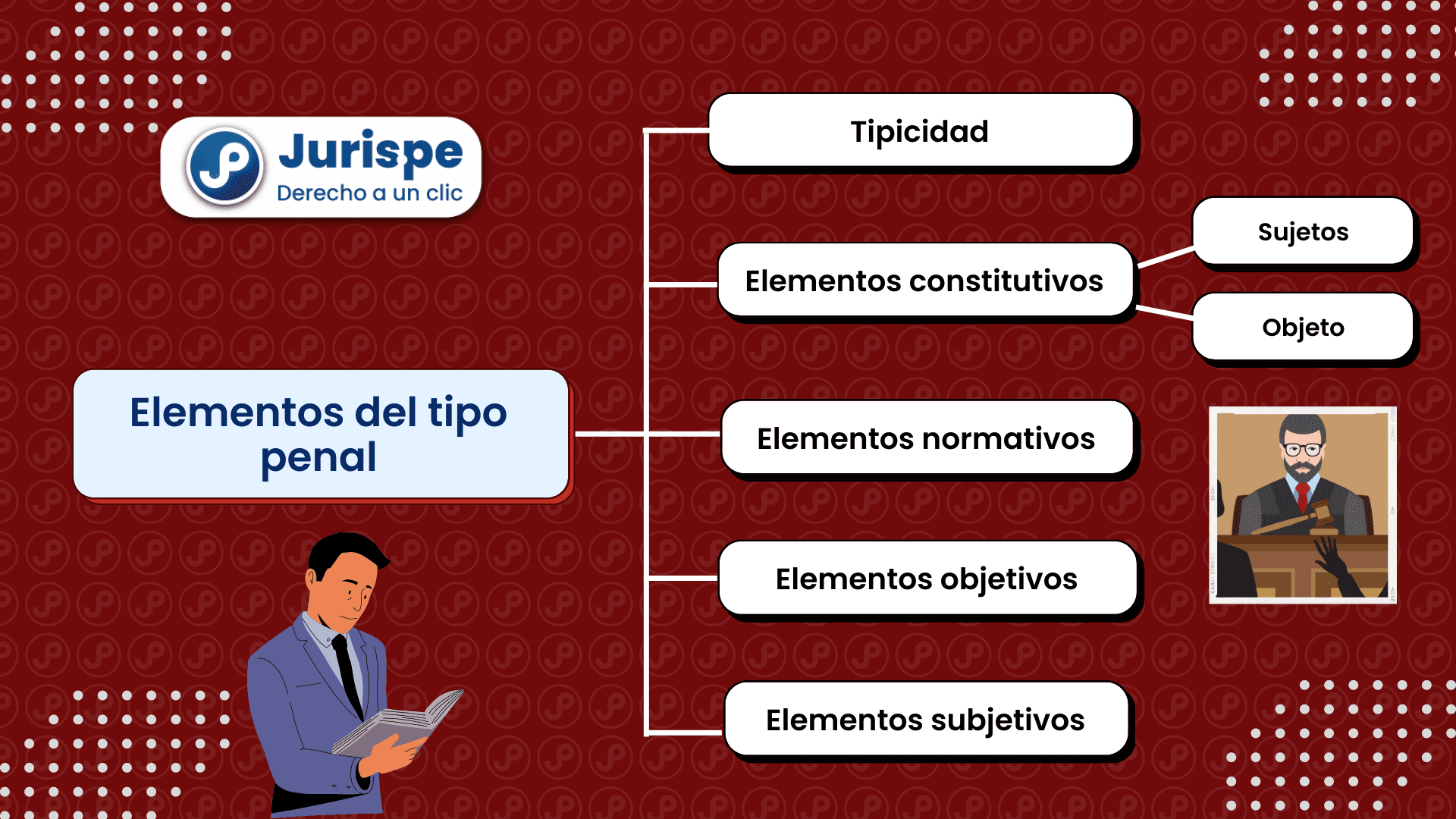 Jurispe
Derecho a un clic

Elementos del tipo penal

Tipicidad

Elementos constitutivos

Sujetos

Objeto

Elementos normativos

Elementos objetivos

Elementos subjetivos